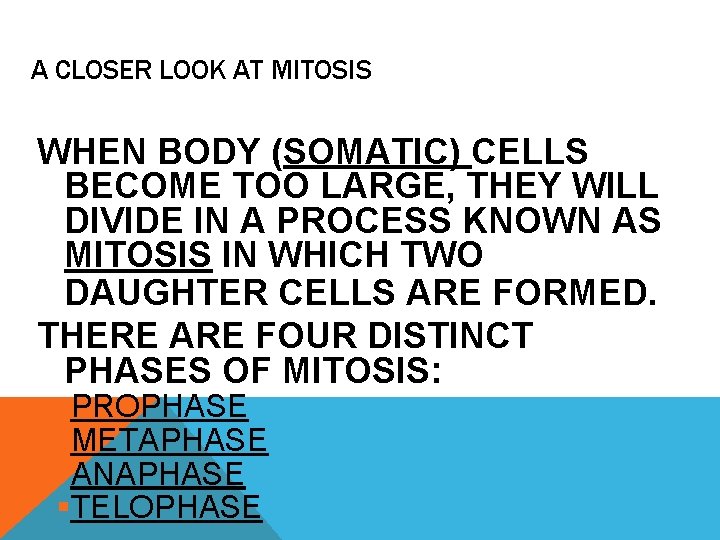 A CLOSER LOOK AT MITOSIS

WHEN BODY (SOMATIC) CELLS BECOME TOO LARGE, THEY WILL DIVIDE IN A PROCESS KNOWN AS MITOSIS IN WHICH TWO DAUGHTER CELLS ARE FORMED.

THERE ARE FOUR DISTINCT PHASES OF MITOSIS:

PROPHASE
METAPHASE
ANAPHASE
TELOPHASE